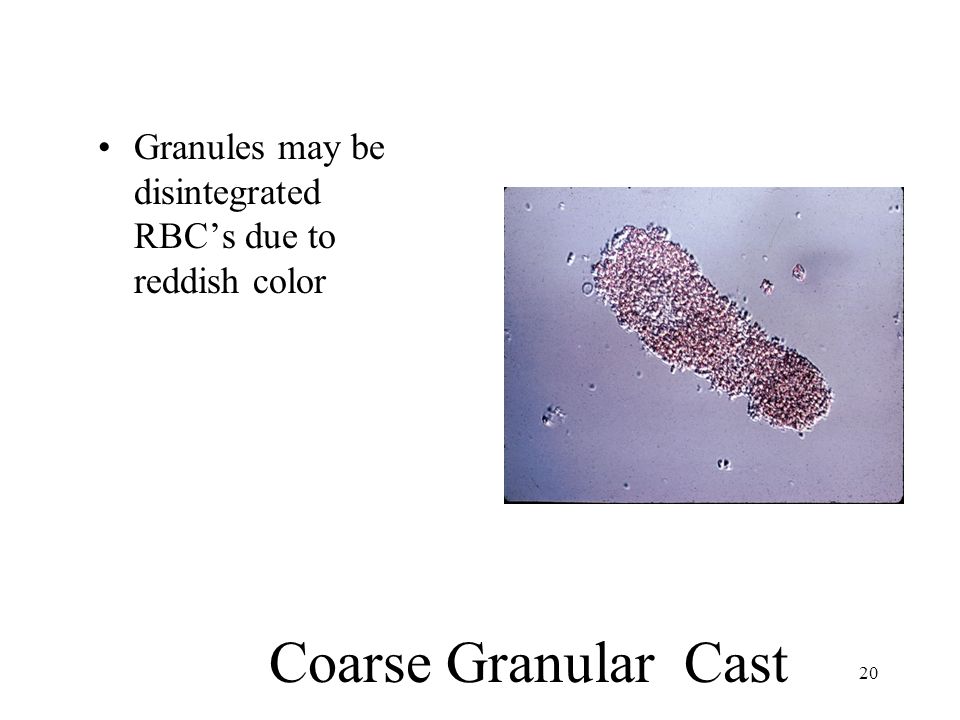 • Granules may be disintegrated RBC’s due to reddish color

Coarse Granular Cast

20